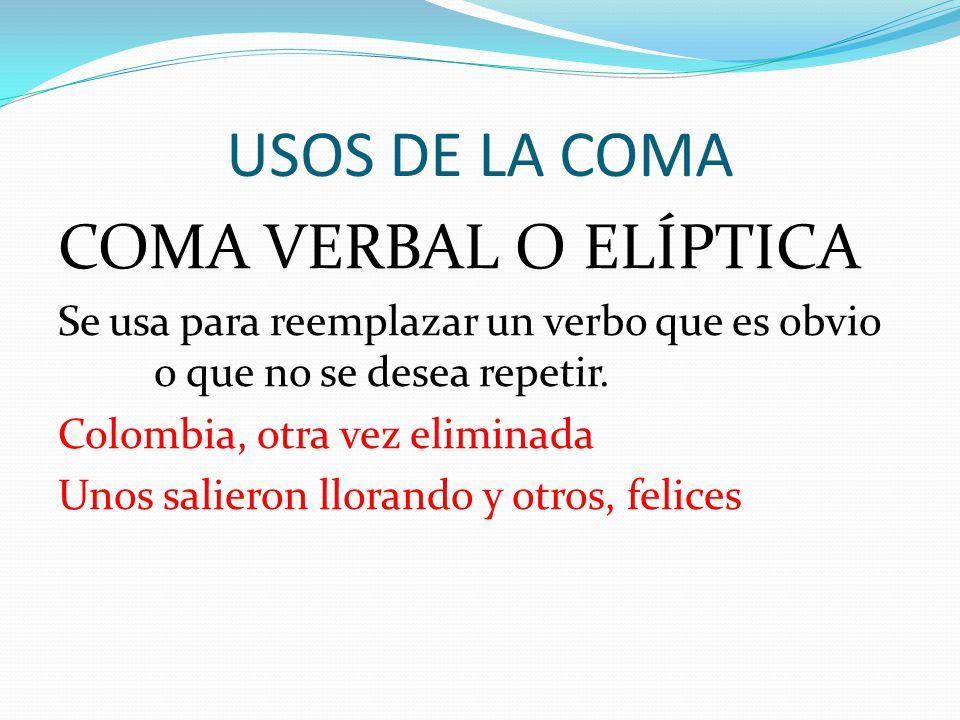 USOS DE LA COMA

COMA VERBAL O ELÍPTICA

Se usa para reemplazar un verbo que es obvio o que no se desea repetir.

Colombia, otra vez eliminada

Unos salieron llorando y otros, felices